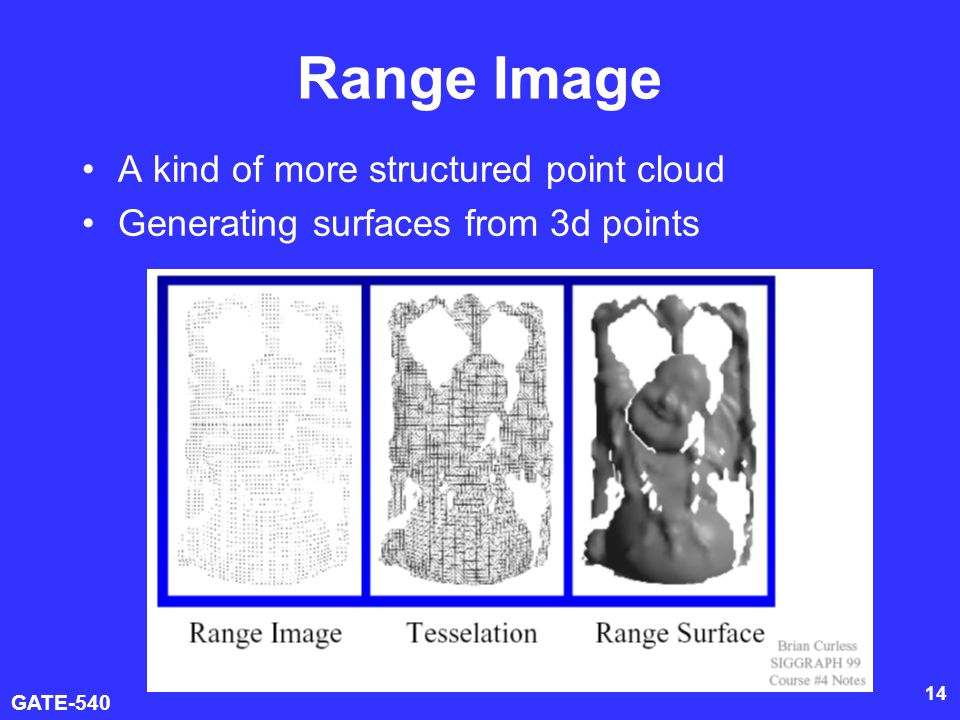 Range Image

• A kind of more structured point cloud
• Generating surfaces from 3d points

Range Image Tesselation Range Surface

Brian Curless
SIGGRAPH 99
Course #4 Notes

GATE-540

14